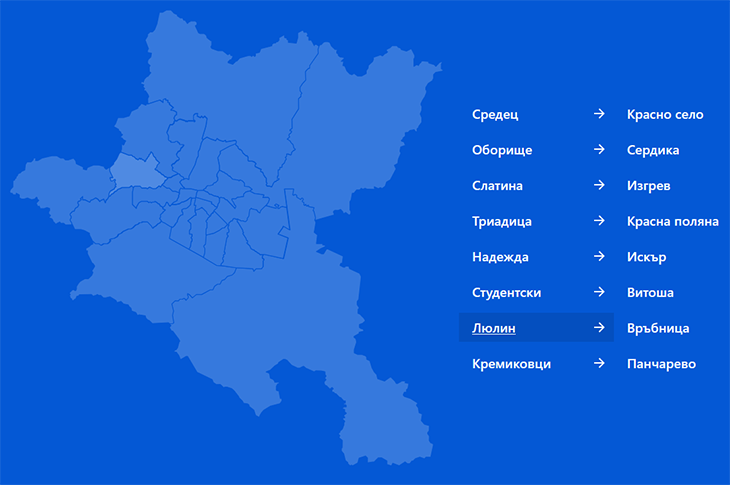 Средец →
Оборище →
Слатина →
Триадица →
Надежда →
Студентски →
Люлин →
Кремиковци →

Красно село
Сердика
Изгрев
Красна поляна
Искър
Витоша
Връбница
Панчарево